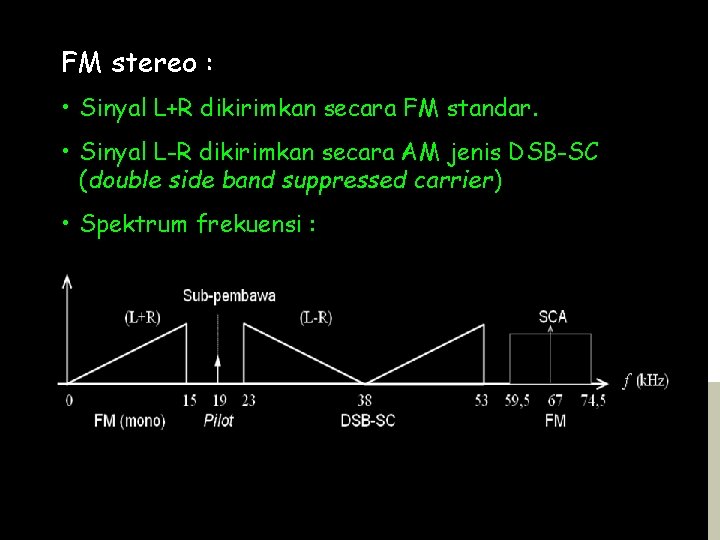 FM stereo :

• Sinyal L+R dikirimkan secara FM standar.

• Sinyal L-R dikirimkan secara AM jenis DSB-SC (double side band suppressed carrier)

• Spektrum frekuensi :

Sub-pembawa
(L+R)
(L-R)
SCA
$f$ (kHz)
0
15
19
23
38
53
59,5
67
74,5
FM (mono)
Pilot
DSB-SC
FM